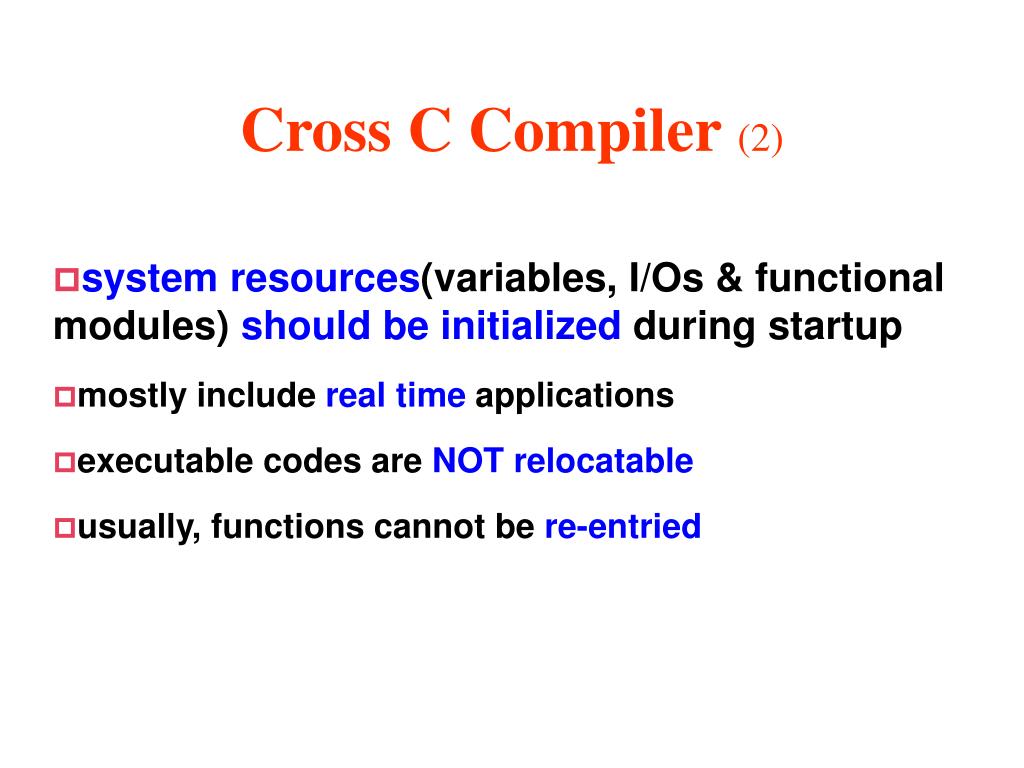 Cross C Compiler (2)

system resources(variables, I/Os & functional modules) should be initialized during startup

mostly include real time applications

executable codes are NOT relocatable

usually, functions cannot be re-entried